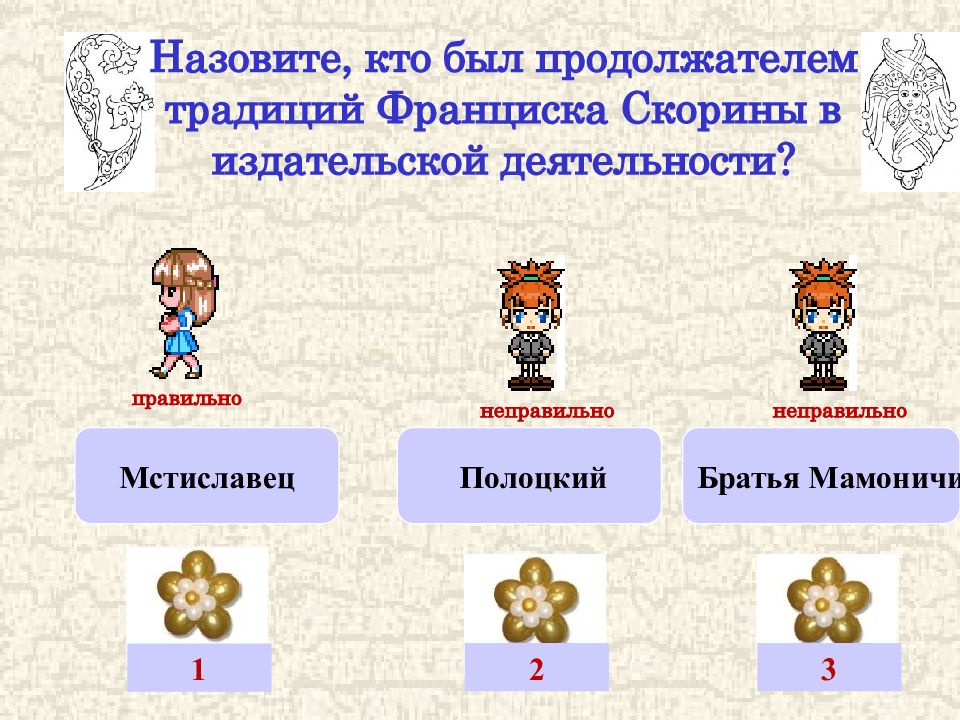 Назовите, кто был продолжателем традиций Франциска Скорины в издательской деятельности?

правильно

неправильно

неправильно

Мстиславец

Полоцкий

Братья Мамоничи

1

2

3